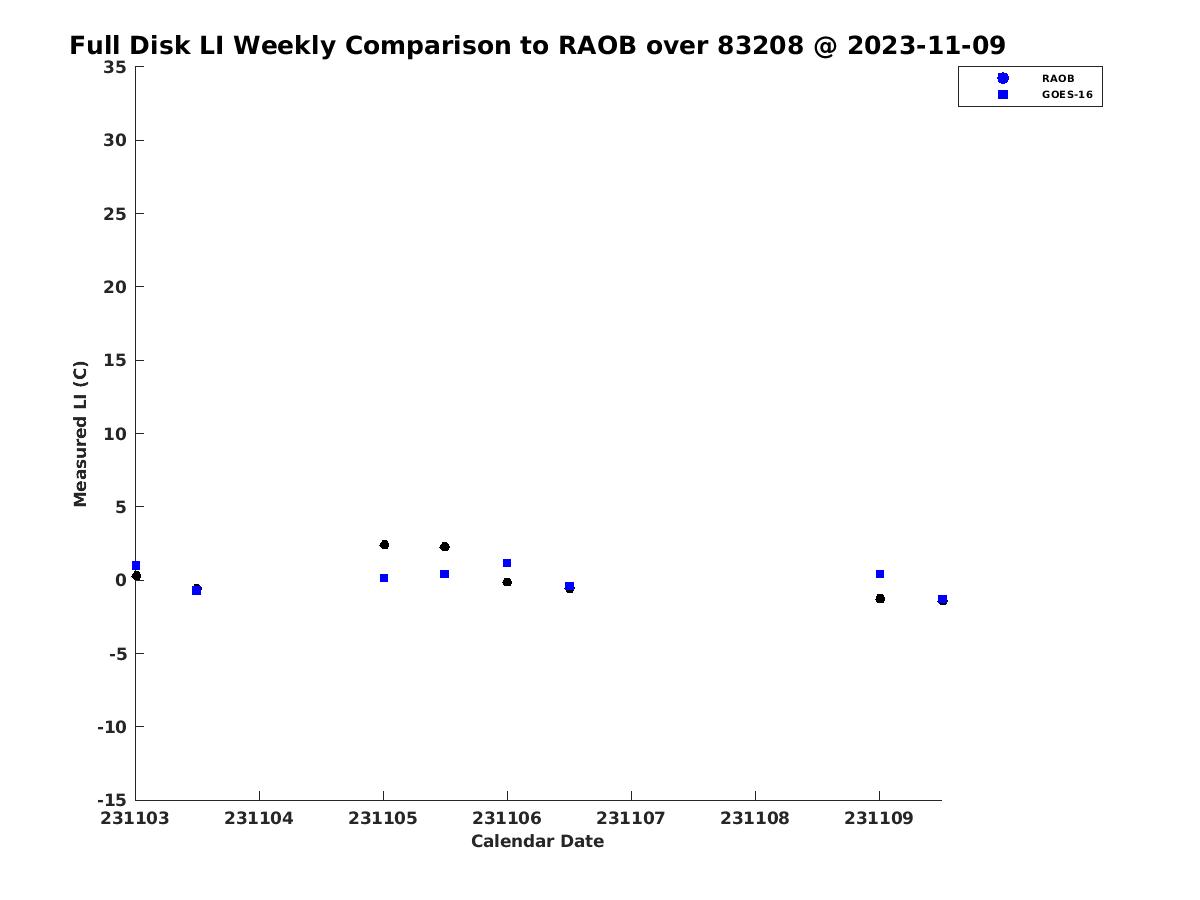 Full Disk LI Weekly Comparison to RAOB over 83208 @ 2023-11-09

RAOB
GOES-16

Measured LI (C)

35
30
25
20
15
10
5
0
-5
-10
-15

231103 231104 231105 231106 231107 231108 231109

Calendar Date